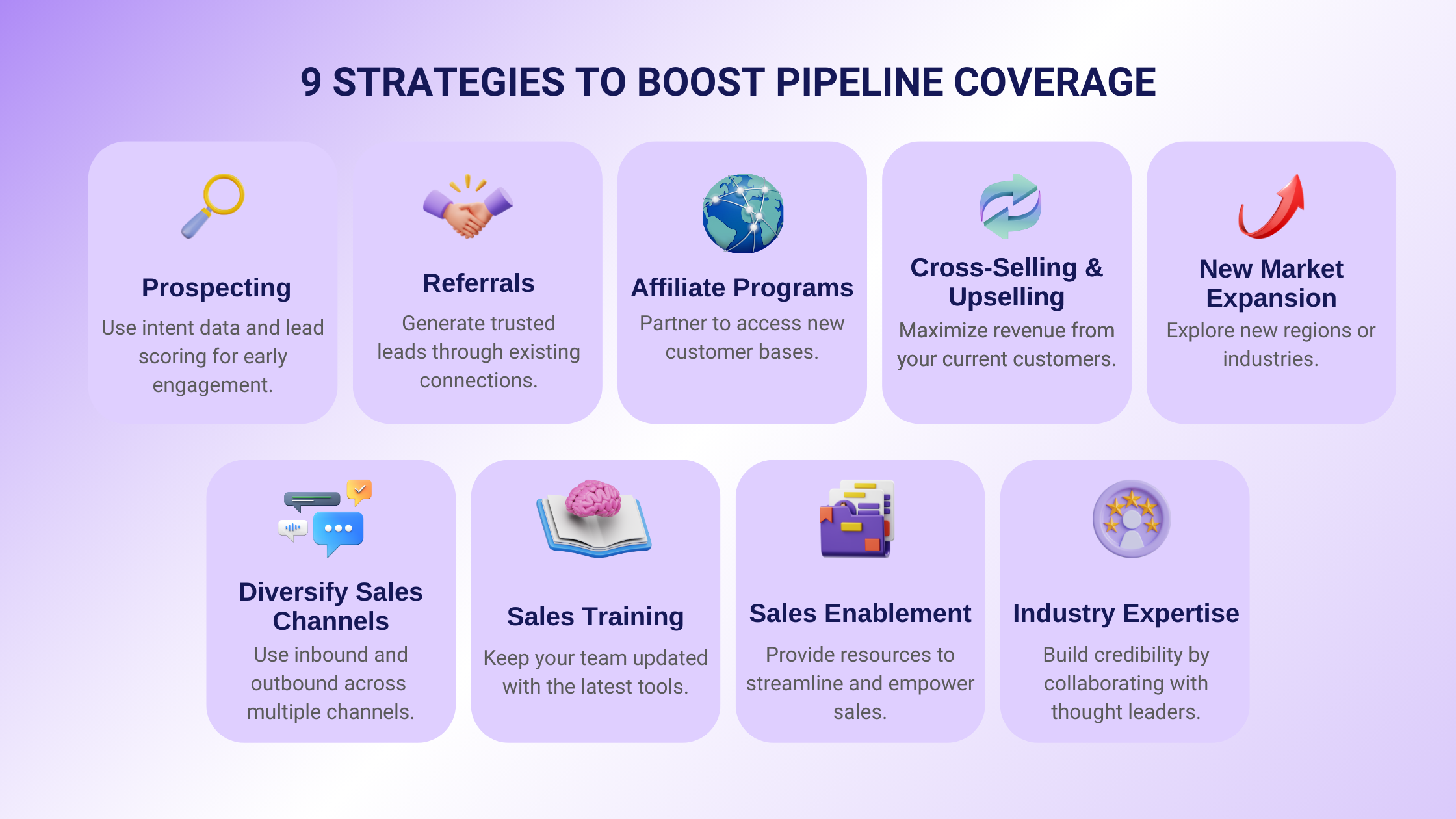 9 STRATEGIES TO BOOST PIPELINE COVERAGE

Prospecting

Use intent data and lead scoring for early engagement.

Referrals

Generate trusted leads through existing connections.

Affiliate Programs

Partner to access new customer bases.

Cross-Selling & Upselling

Maximize revenue from your current customers.

New Market Expansion

Explore new regions or industries.

Diversify Sales Channels

Use inbound and outbound across multiple channels.

Sales Training

Keep your team updated with the latest tools.

Sales Enablement

Provide resources to streamline and empower sales.

Industry Expertise

Build credibility by collaborating with thought leaders.